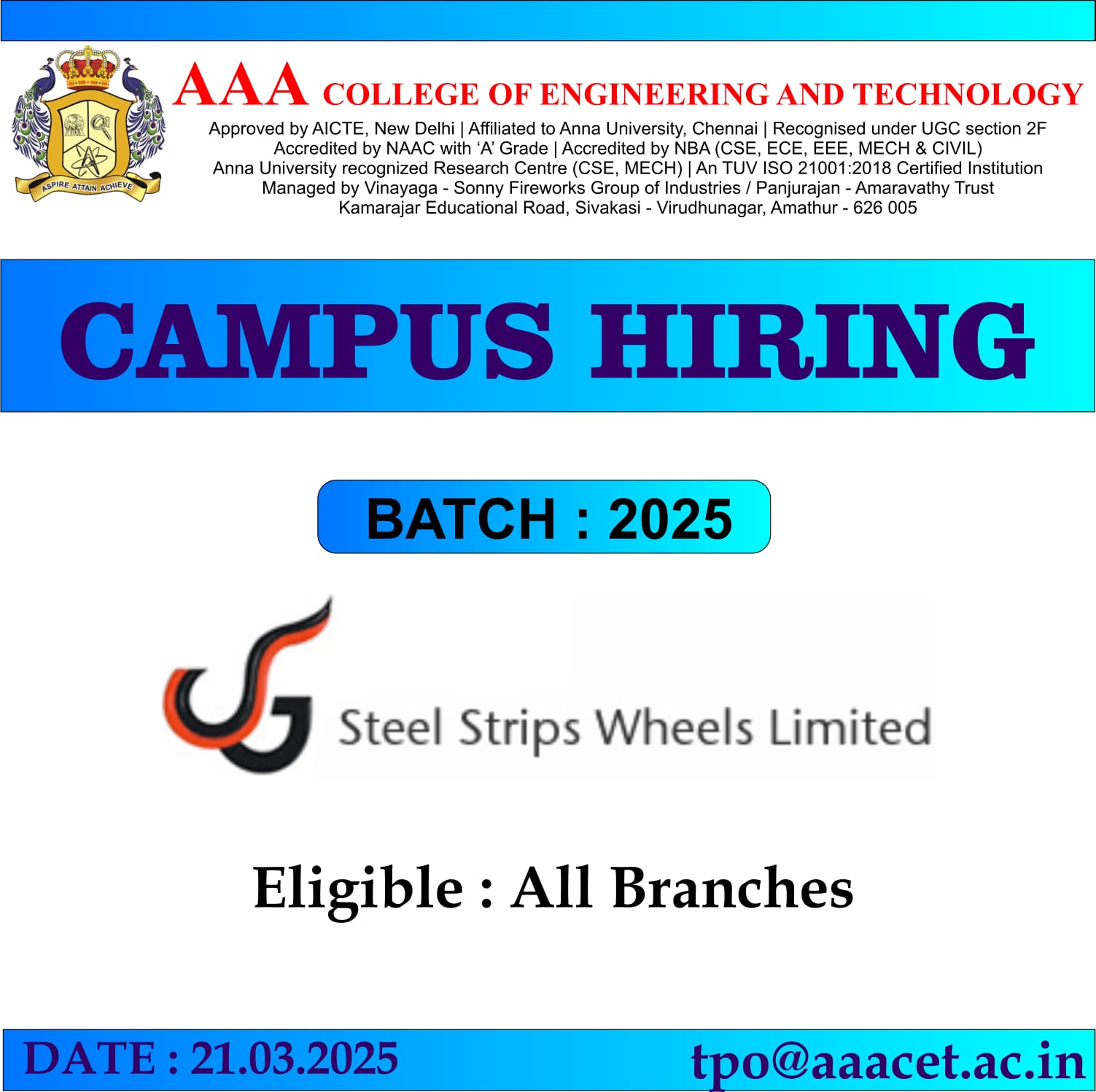 ASPIRE ATTAIN ACHIEVE

AAA COLLEGE OF ENGINEERING AND TECHNOLOGY
Approved by AICTE, New Delhi | Affiliated to Anna University, Chennai | Recognised under UGC section 2F
Accredited by NAAC with 'A' Grade | Accredited by NBA (CSE, ECE, EEE, MECH & CIVIL)
Anna University recognized Research Centre (CSE, MECH) | An TUV ISO 21001:2018 Certified Institution
Managed by Vinayaga - Sonny Fireworks Group of Industries / Panjurajan - Amaravathy Trust
Kamarajar Educational Road, Sivakasi - Virudhunagar, Amathur - 626 005

CAMPUS HIRING

BATCH : 2025

Steel Strips Wheels Limited

Eligible : All Branches

DATE : 21.03.2025

tpo@aaacet.ac.in